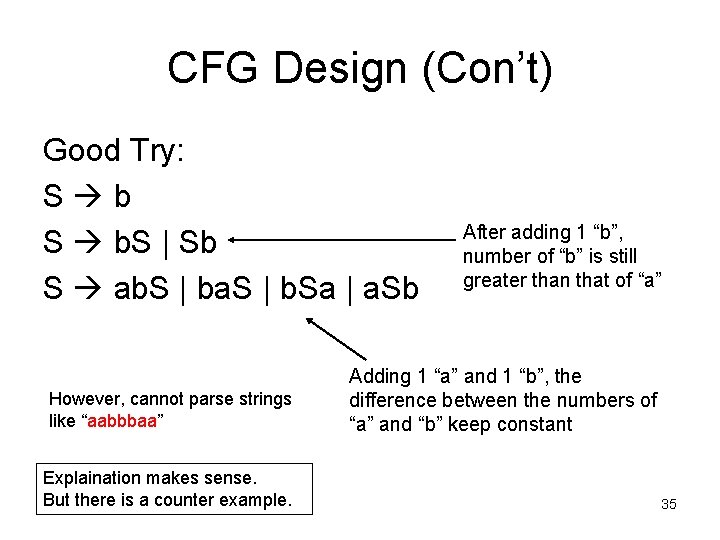 CFG Design (Con't)

Good Try:

S → b

S → bS | Sb

S → abS | baS | bSa | aSb

After adding 1 "b", number of "b" is still greater than that of "a"

Adding 1 "a" and 1 "b", the difference between the numbers of "a" and "b" keep constant

However, cannot parse strings like "aabbbaa"

Explaination makes sense.
But there is a counter example.

35